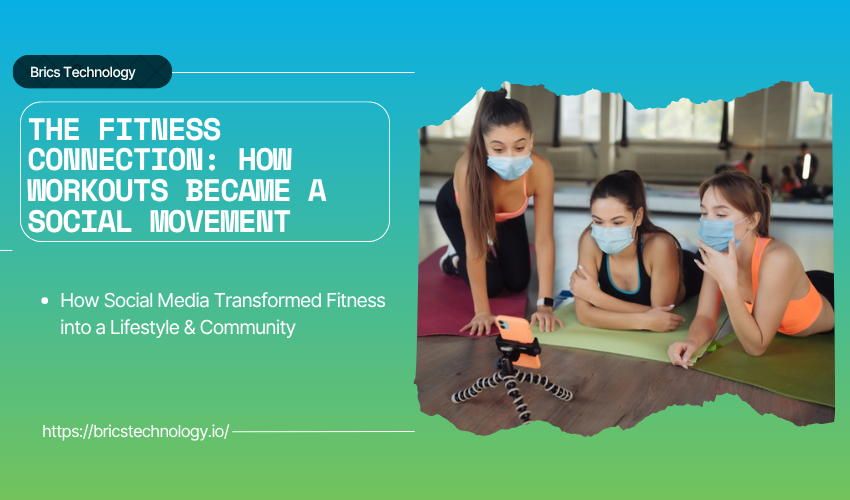 Brics Technology

THE FITNESS CONNECTION: HOW WORKOUTS BECAME A SOCIAL MOVEMENT

• How Social Media Transformed Fitness into a Lifestyle & Community

https://bricstechnology.io/